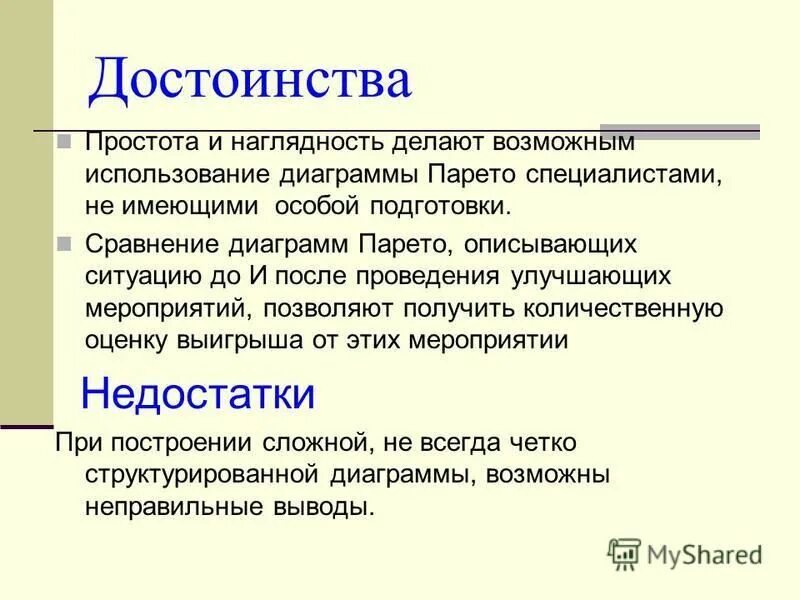 Достоинства

Простота и наглядность делают возможным использование диаграммы Парето специалистами, не имеющими особой подготовки.

Сравнение диаграмм Парето, описывающих ситуацию до И после проведения улучшающих мероприятий, позволяют получить количественную оценку выигрыша от этих мероприятии

Недостатки

При построении сложной, не всегда четко структурированной диаграммы, возможны неправильные выводы.

MyShared